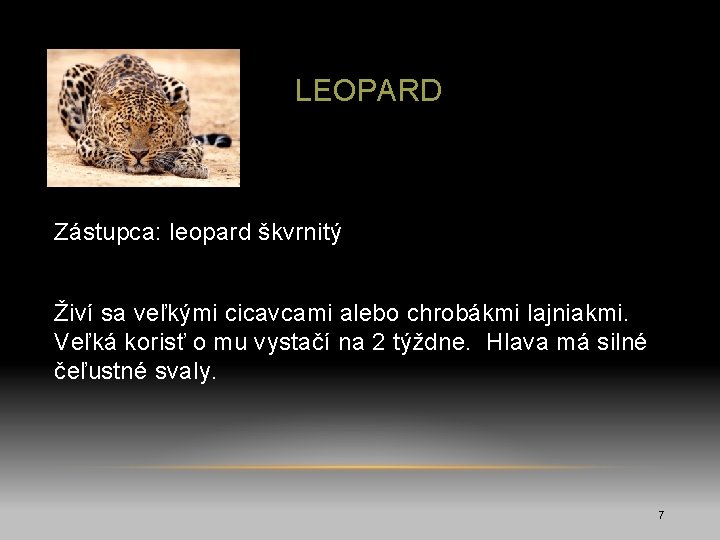 LEOPARD

Zástupca: leopard škvrnitý

Živí sa veľkými cicavcami alebo chrobákmi lajniakmi. Veľká korisť o mu vystačí na 2 týždne. Hlava má silné čeľustné svaly.

7